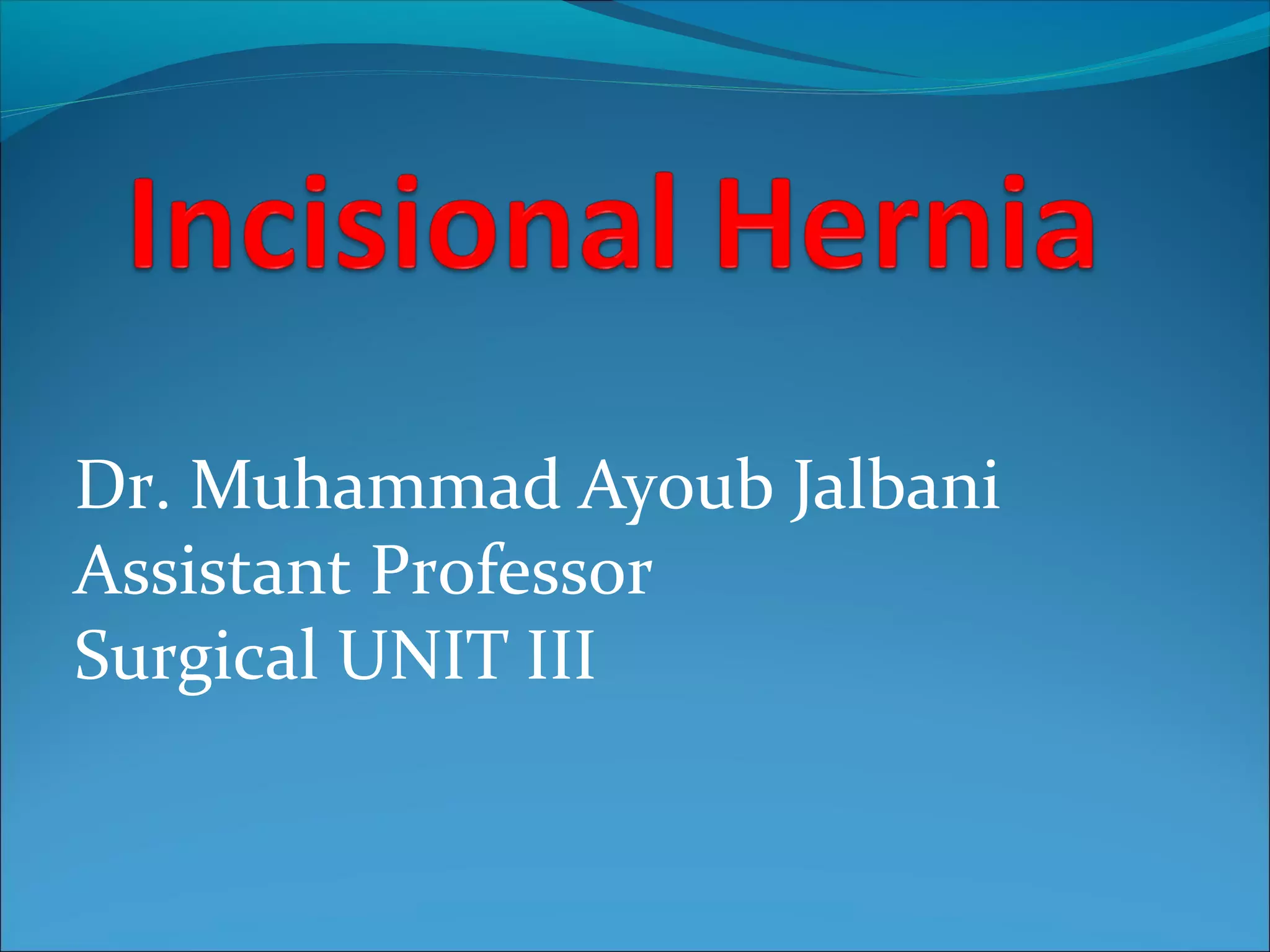 Incisional Hernia

Dr. Muhammad Ayoub Jalbani
Assistant Professor
Surgical UNIT III